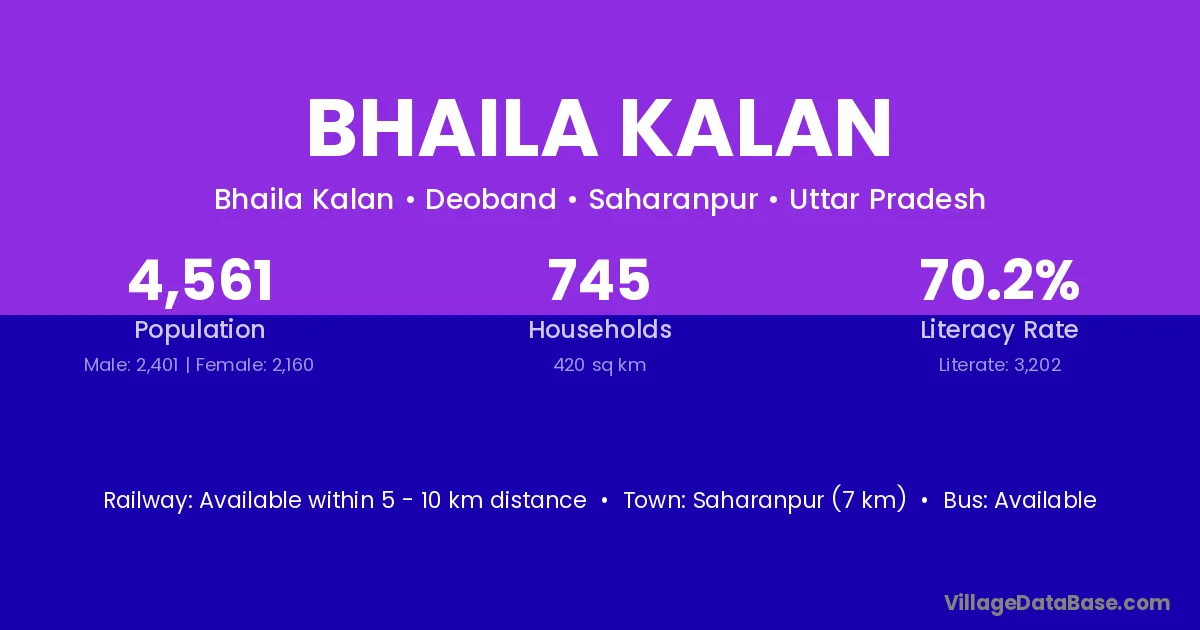 BHAILA KALAN

Bhaila Kalan • Deoband • Saharanpur • Uttar Pradesh

4,561
Population
Male: 2,401 | Female: 2,160

745
Households
420 sq km

70.2%
Literacy Rate
Literate: 3,202

Railway: Available within 5 - 10 km distance • Town: Saharanpur (7 km) • Bus: Available

VillageDataBase.com